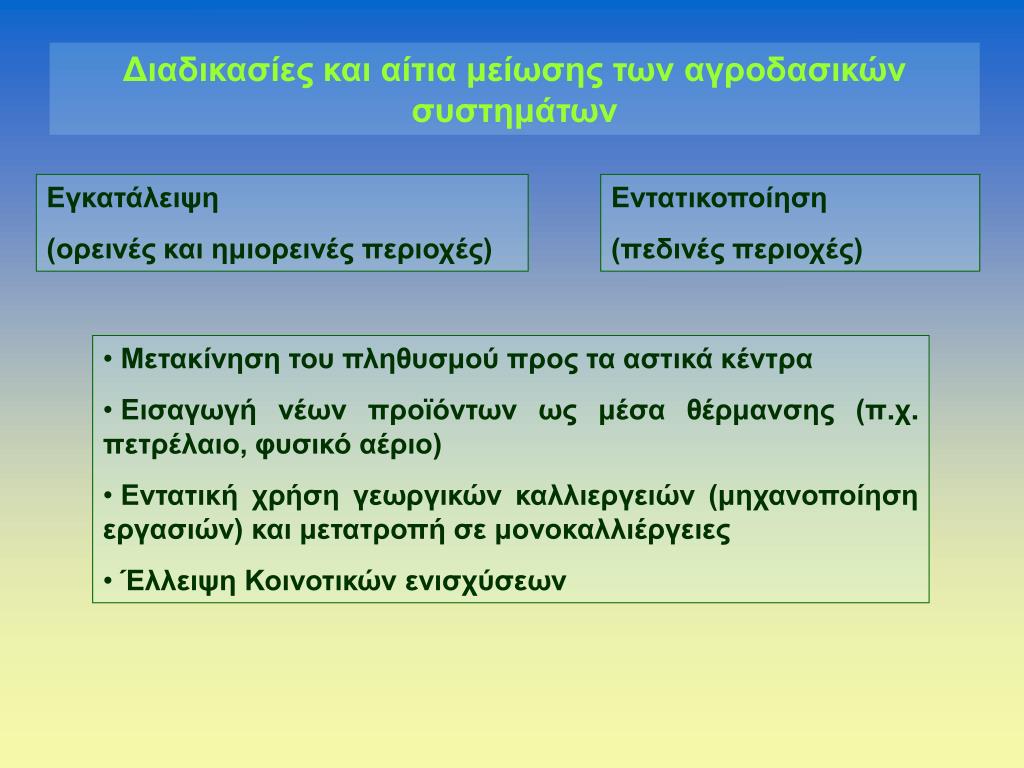 Διαδικασίες και αίτια μείωσης των αγροδασικών συστημάτων

Εγκατάλειψη
(ορεινές και ημιορεινές περιοχές)

Εντατικοποίηση
(πεδινές περιοχές)

• Μετακίνηση του πληθυσμού προς τα αστικά κέντρα
• Εισαγωγή νέων προϊόντων ως μέσα θέρμανσης (π.χ. πετρέλαιο, φυσικό αέριο)
• Εντατική χρήση γεωργικών καλλιεργειών (μηχανοποίηση εργασιών) και μετατροπή σε μονοκαλλιέργειες
• Έλλειψη Κοινοτικών ενισχύσεων